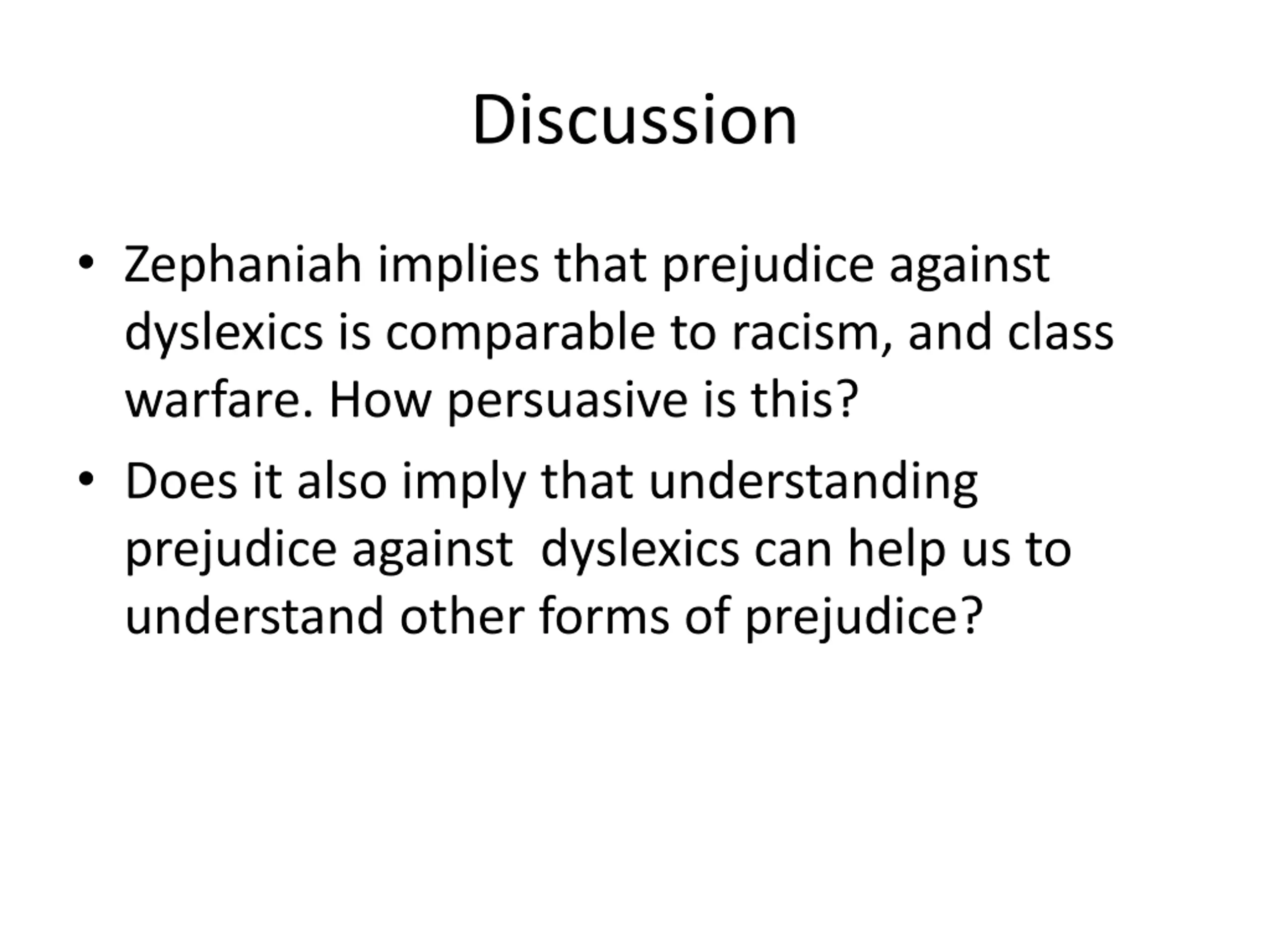 Discussion

• Zephaniah implies that prejudice against dyslexics is comparable to racism, and class warfare. How persuasive is this?
• Does it also imply that understanding prejudice against dyslexics can help us to understand other forms of prejudice?